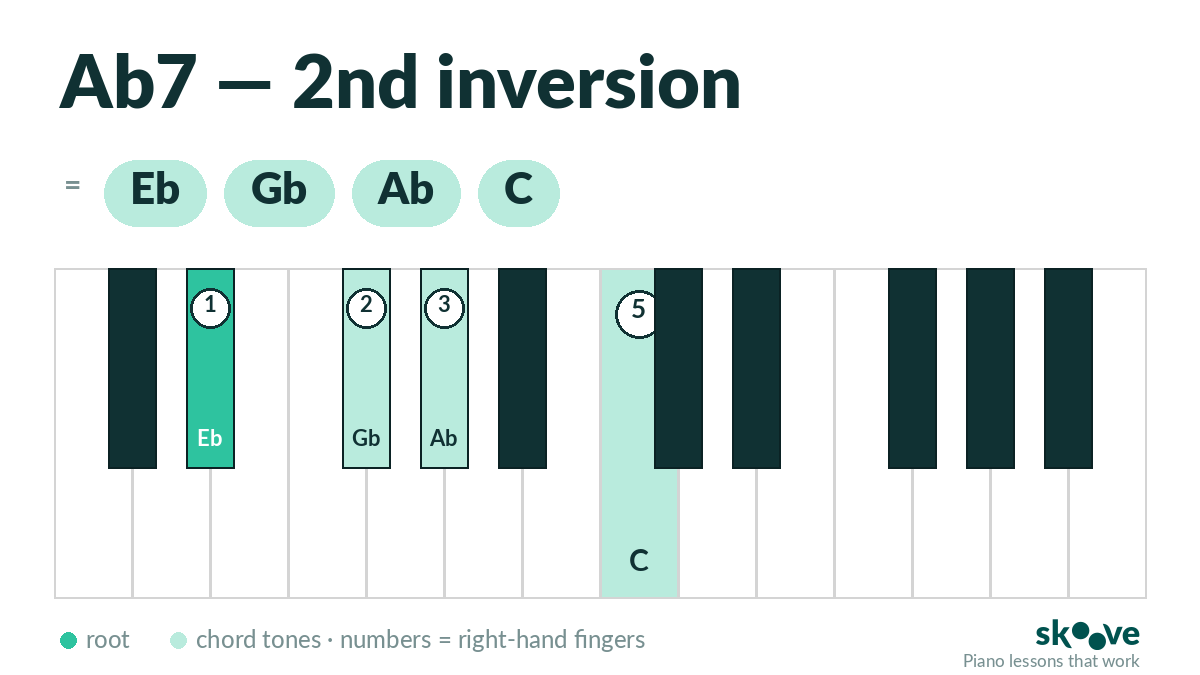 Ab7 — 2nd inversion

= Eb Gb Ab C

1 2 3 5

Eb Gb Ab C

root chord tones · numbers = right-hand fingers

skoove
Piano lessons that work